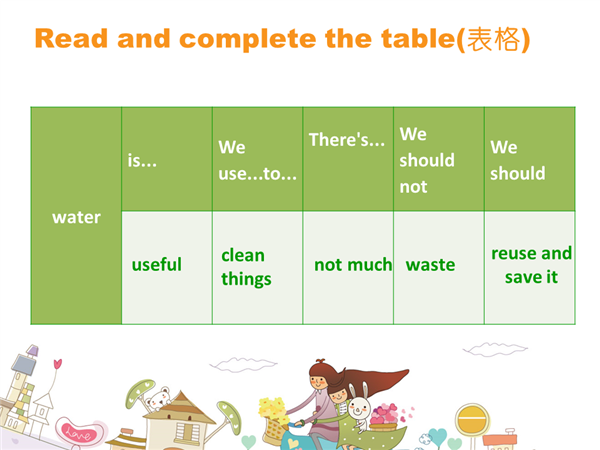 Read and complete the table(表格)

| water | is... | We use...to... | There's... | We should not | We should |
|---|---|---|---|---|---|
| | useful | clean things | not much | waste | reuse and save it |

love